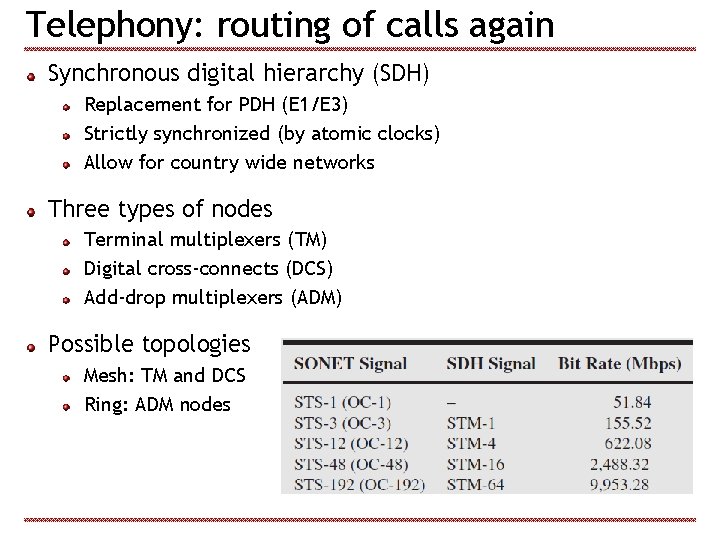 Telephony: routing of calls again

Synchronous digital hierarchy (SDH)

Replacement for PDH (E1/E3)

Strictly synchronized (by atomic clocks)

Allow for country wide networks

Three types of nodes

Terminal multiplexers (TM)

Digital cross-connects (DCS)

Add-drop multiplexers (ADM)

Possible topologies

Mesh: TM and DCS

Ring: ADM nodes

| SONET Signal | SDH Signal | Bit Rate (Mbps) |
|---|---|---|
| STS-1 (OC-1) | – | 51.84 |
| STS-3 (OC-3) | STM-1 | 155.52 |
| STS-12 (OC-12) | STM-4 | 622.08 |
| STS-48 (OC-48) | STM-16 | 2,488.32 |
| STS-192 (OC-192) | STM-64 | 9,953.28 |